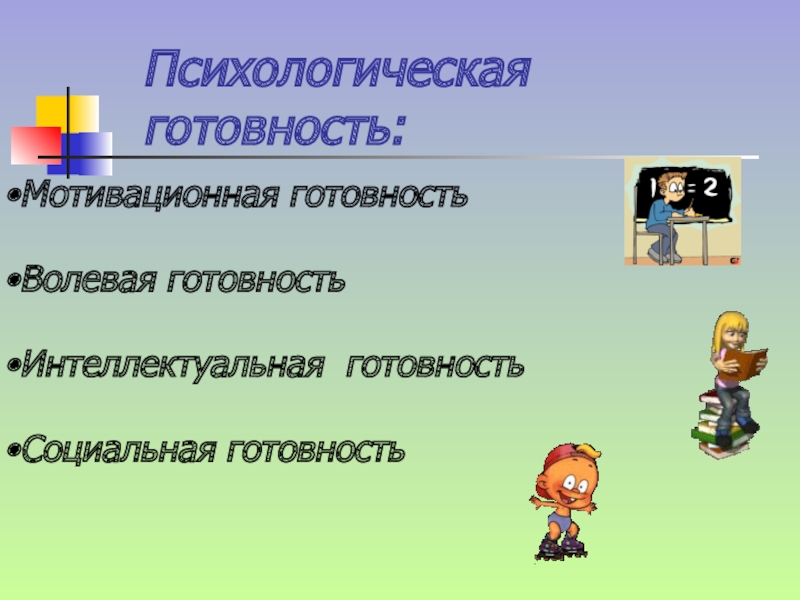 Психологическая готовность:

•Мотивационная готовность

•Волевая готовность

•Интеллектуальная готовность

•Социальная готовность

1 = 2